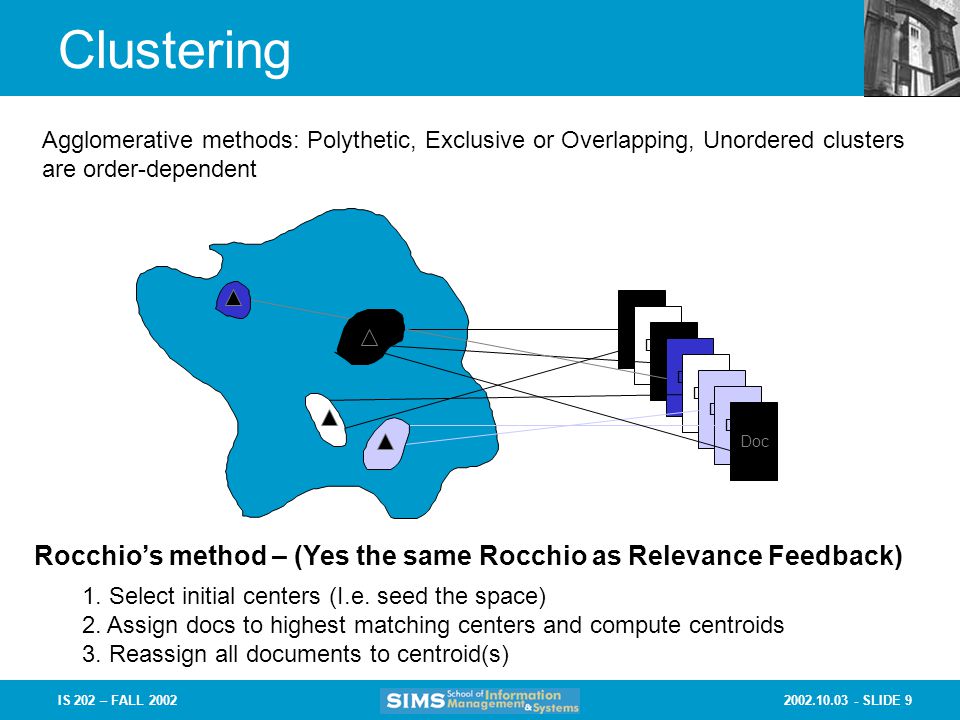 Clustering

Agglomerative methods: Polythetic, Exclusive or Overlapping, Unordered clusters are order-dependent

Doc

Rocchio's method – (Yes the same Rocchio as Relevance Feedback)

1. Select initial centers (I.e. seed the space)
2. Assign docs to highest matching centers and compute centroids
3. Reassign all documents to centroid(s)

IS 202 – FALL 2002

SIMS School of Information Management & Systems

2002.10.03 - SLIDE 9